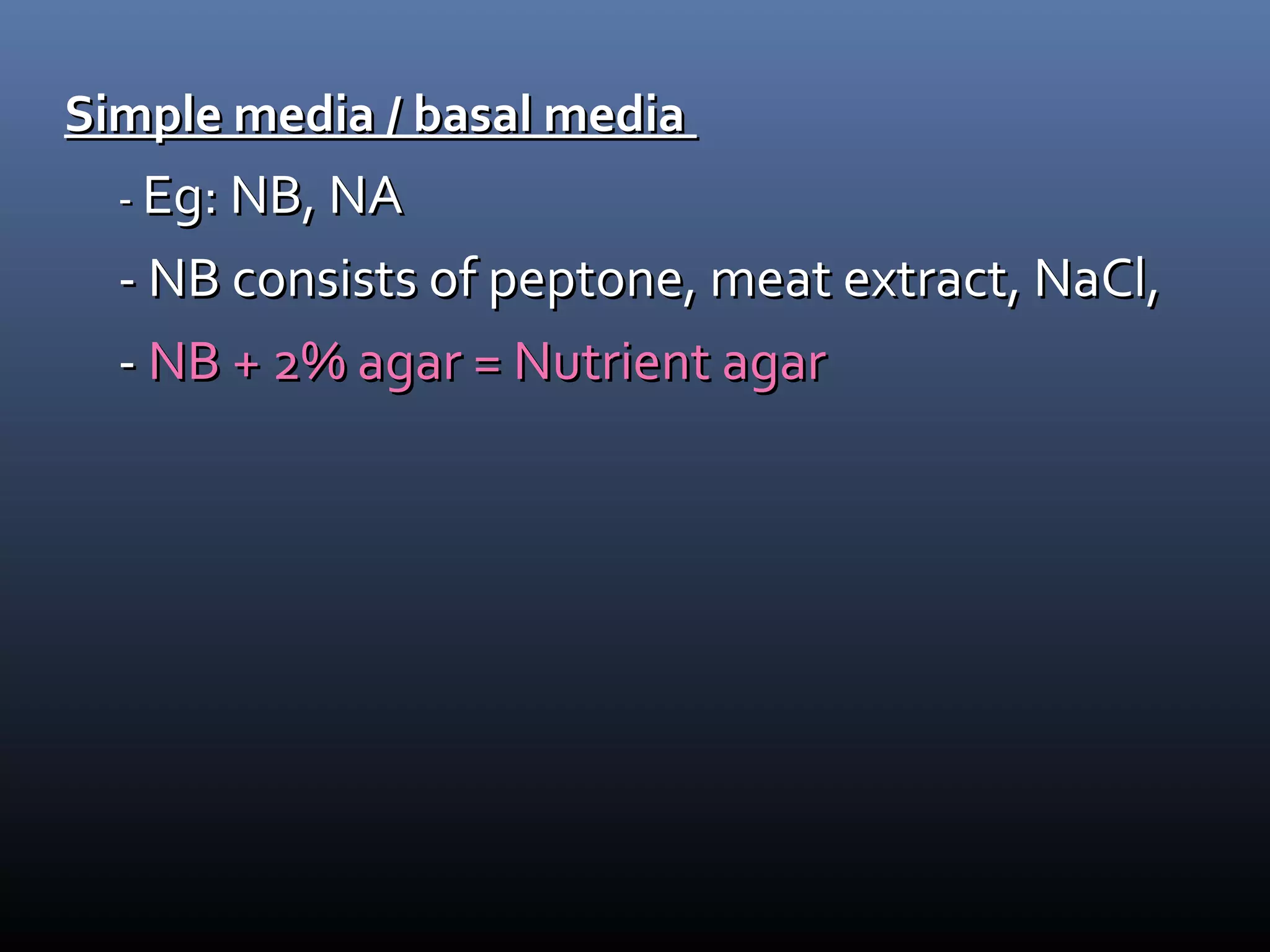 Simple media / basal media

- Eg: NB, NA

- NB consists of peptone, meat extract, NaCl,

- NB + 2% agar = Nutrient agar